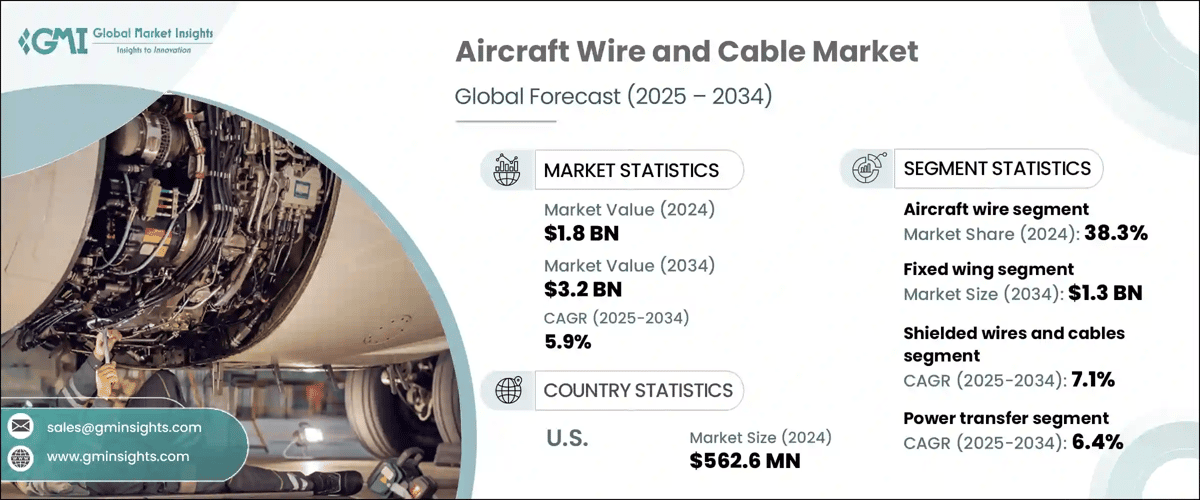 GMI Global Market Insights
Insights to Innovation

Aircraft Wire and Cable Market

Global Forecast (2025 – 2034)

MARKET STATISTICS

Market Value (2024)
$1.8 BN

Market Value (2034)
$3.2 BN

CAGR (2025-2034)
5.9%

COUNTRY STATISTICS

U.S.

Market Size (2024)
$562.6 MN

SEGMENT STATISTICS

Aircraft wire segment
Market Share (2024): 38.3%

Fixed wing segment
Market Size (2034): $1.3 BN

Shielded wires and cables segment
CAGR (2025-2034): 7.1%

Power transfer segment
CAGR (2025-2034): 6.4%

sales@gminsights.com

www.gminsights.com